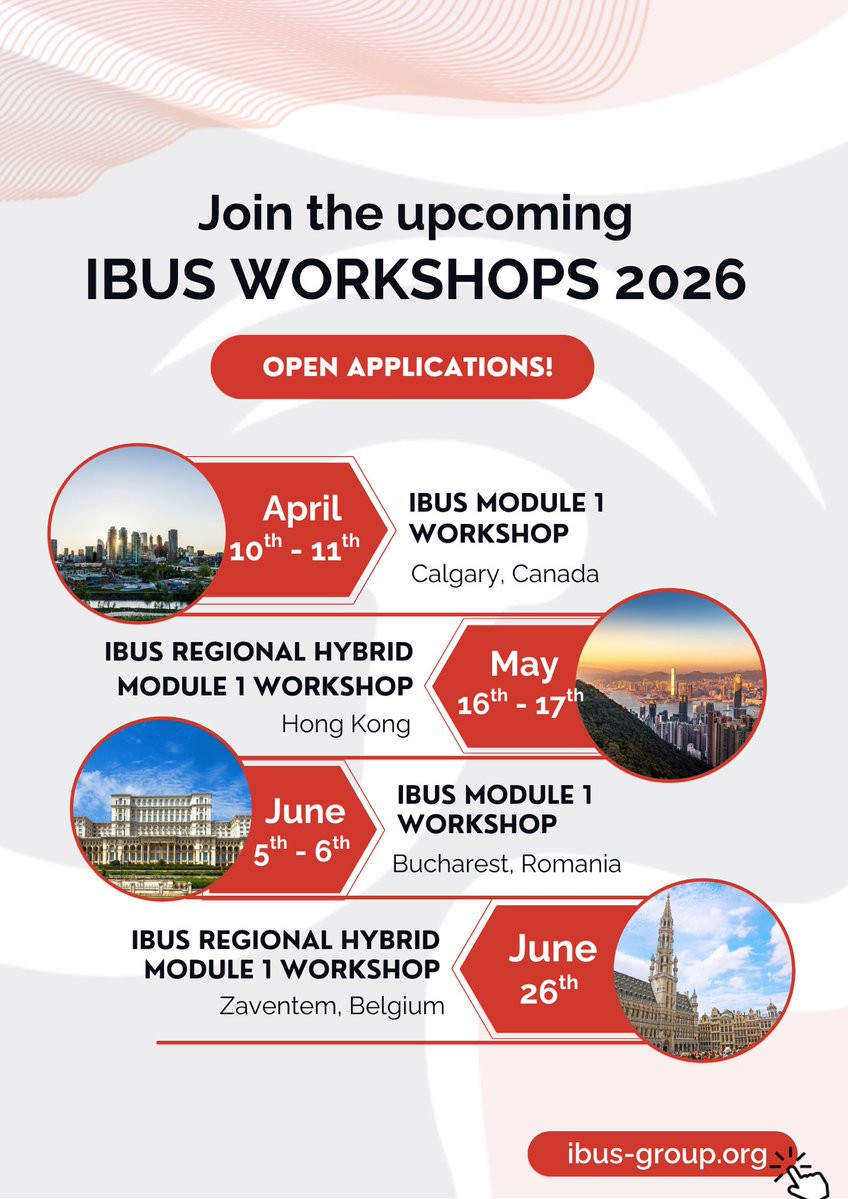 Join the upcoming
IBUS WORKSHOPS 2026

OPEN APPLICATIONS!

April
$10^{th}$ - $11^{th}$

IBUS MODULE 1 WORKSHOP
Calgary, Canada

IBUS REGIONAL HYBRID MODULE 1 WORKSHOP
Hong Kong

May
$16^{th}$ - $17^{th}$

June
$5^{th}$ - $6^{th}$

IBUS MODULE 1 WORKSHOP
Bucharest, Romania

IBUS REGIONAL HYBRID MODULE 1 WORKSHOP
Zaventem, Belgium

June
$26^{th}$

ibus-group.org